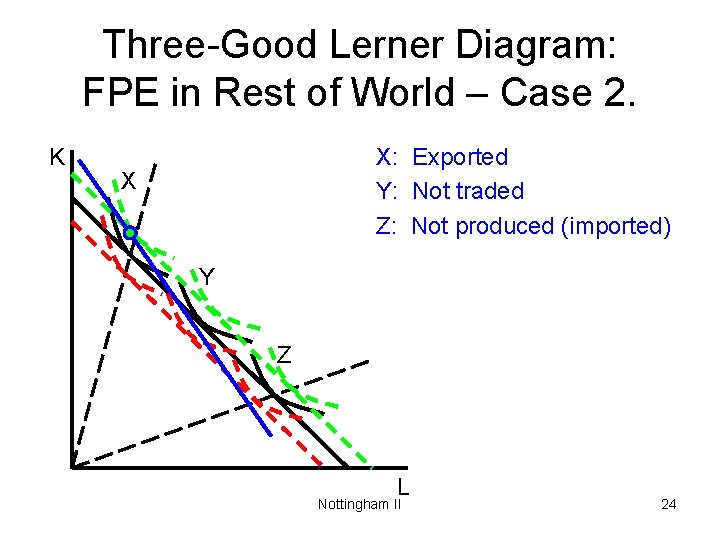 Three-Good Lerner Diagram:
FPE in Rest of World – Case 2.

K
X
Y
Z
L

X: Exported
Y: Not traded
Z: Not produced (imported)

Nottingham II

24